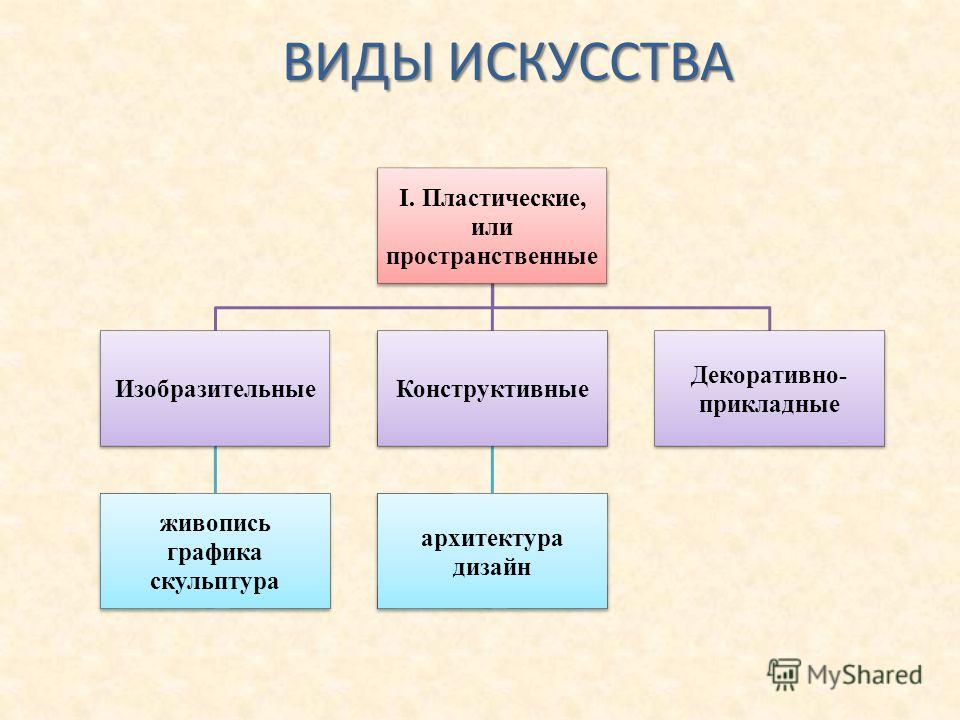 ВИДЫ ИСКУССТВА

I. Пластические, или пространственные

Изобразительные

Конструктивные

Декоративно-прикладные

живопись
графика
скульптура

архитектура
дизайн

MyShared